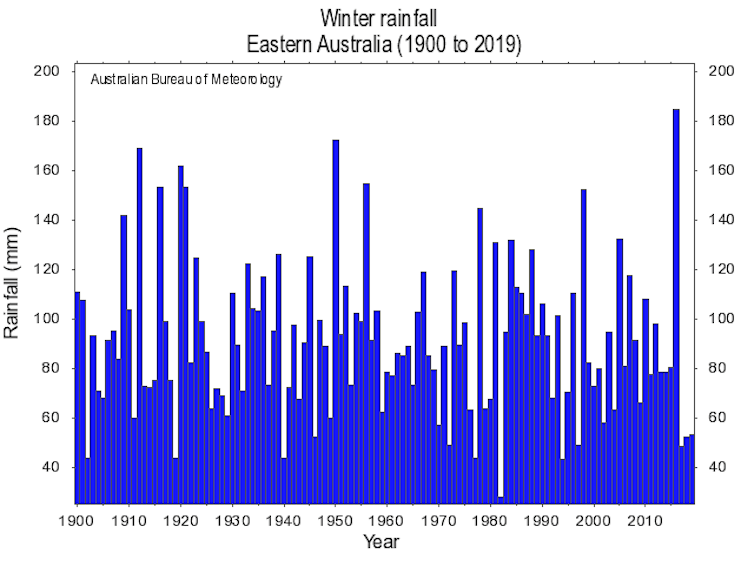 Winter rainfall
Eastern Australia (1900 to 2019)

Australian Bureau of Meteorology

Rainfall (mm)

200
180
160
140
120
100
80
60
40

200
180
160
140
120
100
80
60
40

1900 1910 1920 1930 1940 1950 1960 1970 1980 1990 2000 2010

Year